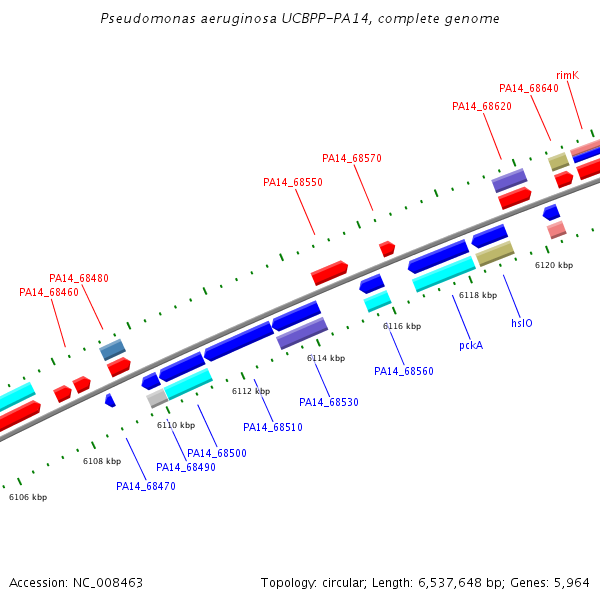 Pseudomonas aeruginosa UCBPP-PA14, complete genome

rimK
PA14_68640
PA14_68620
PA14_68570
PA14_68550
PA14_68480
PA14_68460

6120 kbp
6118 kbp
hslO
6116 kbp
pckA
6114 kbp
PA14_68560
6112 kbp
PA14_68530
6110 kbp
PA14_68510
PA14_68500
6108 kbp
PA14_68490
PA14_68470
6106 kbp

Accession: NC_008463

Topology: circular; Length: 6,537,648 bp; Genes: 5,964